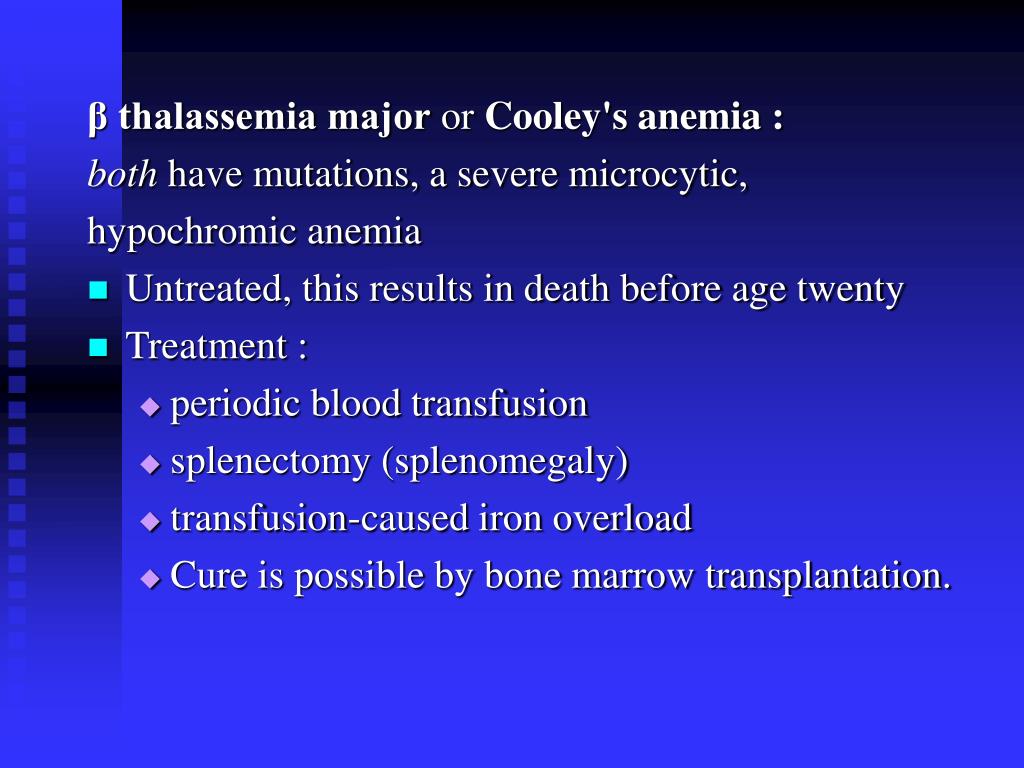 β thalassemia major or Cooley's anemia :
both have mutations, a severe microcytic, hypochromic anemia

- Untreated, this results in death before age twenty
- Treatment :
  - periodic blood transfusion
  - splenectomy (splenomegaly)
  - transfusion-caused iron overload
  - Cure is possible by bone marrow transplantation.